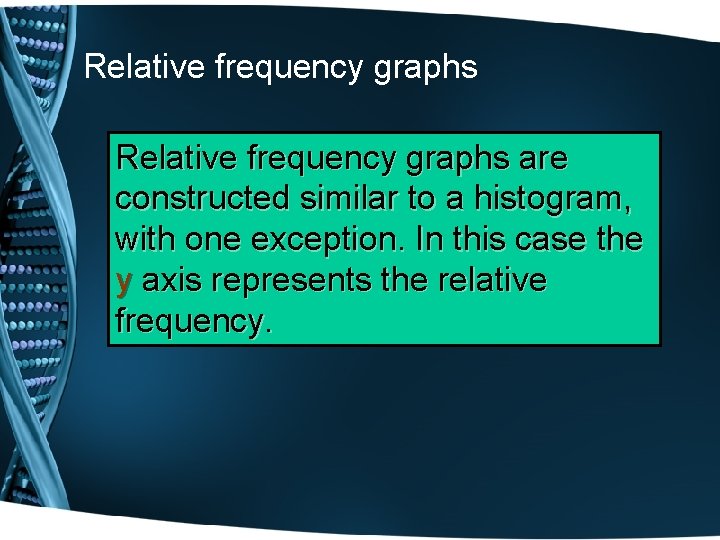 Relative frequency graphs

Relative frequency graphs are constructed similar to a histogram, with one exception. In this case the y axis represents the relative frequency.